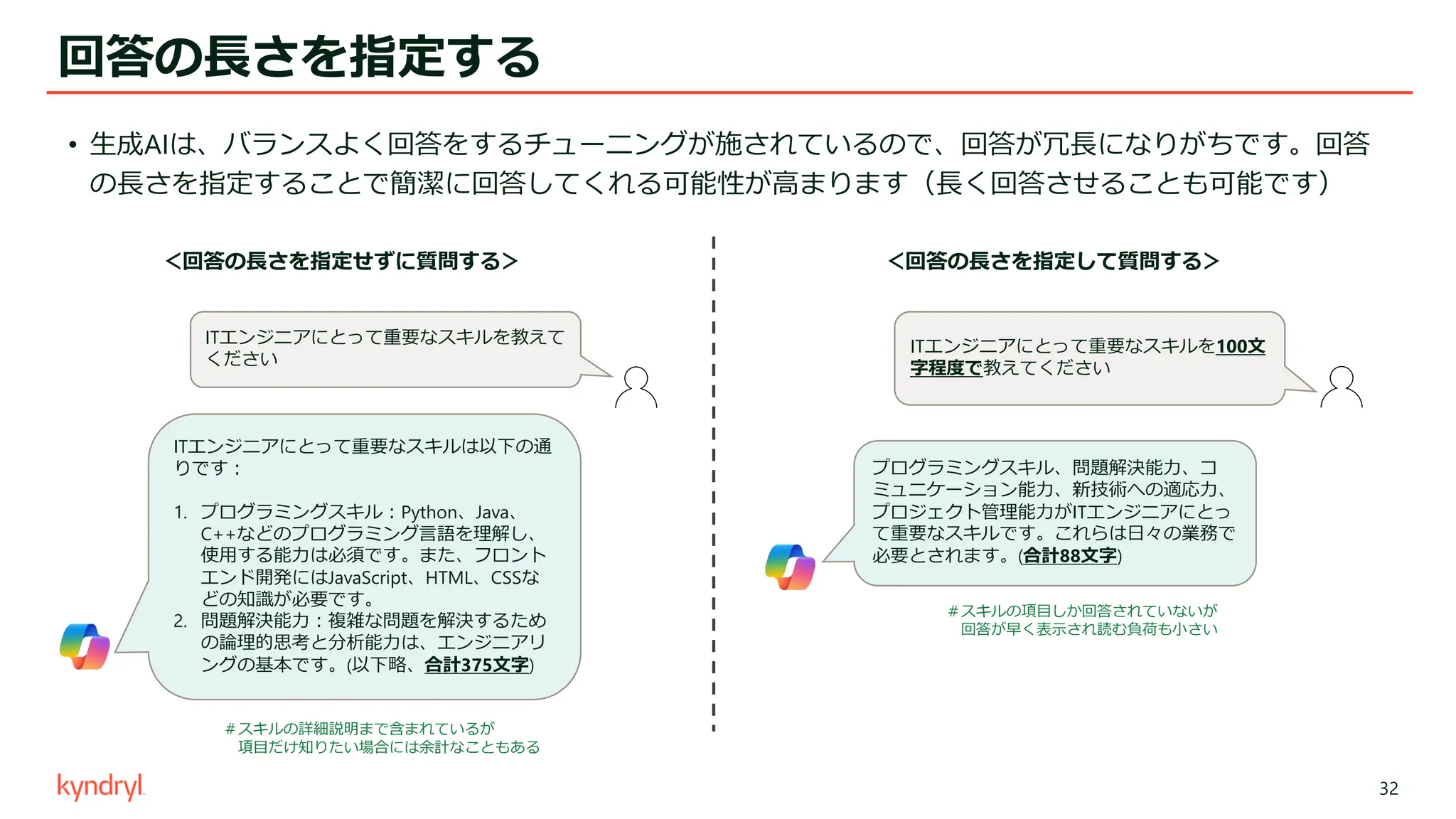 回答の長さを指定する

• 生成AIは、バランスよく回答をするチューニングが施されているので、回答が冗長になりがちです。回答の長さを指定することで簡潔に回答してくれる可能性が高まります（長く回答させることも可能です）

<回答の長さを指定せずに質問する>

ITエンジニアにとって重要なスキルを教えてください

ITエンジニアにとって重要なスキルは以下の通りです：

1. プログラミングスキル：Python、Java、C++などのプログラミング言語を理解し、使用する能力は必須です。また、フロントエンド開発にはJavaScript、HTML、CSSなどの知識が必要です。
2. 問題解決能力：複雑な問題を解決するための論理的思考と分析能力は、エンジニアリングの基本です。(以下略、合計375文字)

＃スキルの詳細説明まで含まれているが
項目だけ知りたい場合には余計なこともある

<回答の長さを指定して質問する>

ITエンジニアにとって重要なスキルを100文字程度で教えてください

プログラミングスキル、問題解決能力、コミュニケーション能力、新技術への適応力、プロジェクト管理能力がITエンジニアにとって重要なスキルです。これらは日々の業務で必要とされます。(合計88文字)

＃スキルの項目しか回答されていないが
回答が早く表示され読む負荷も小さい

kyndryl

32